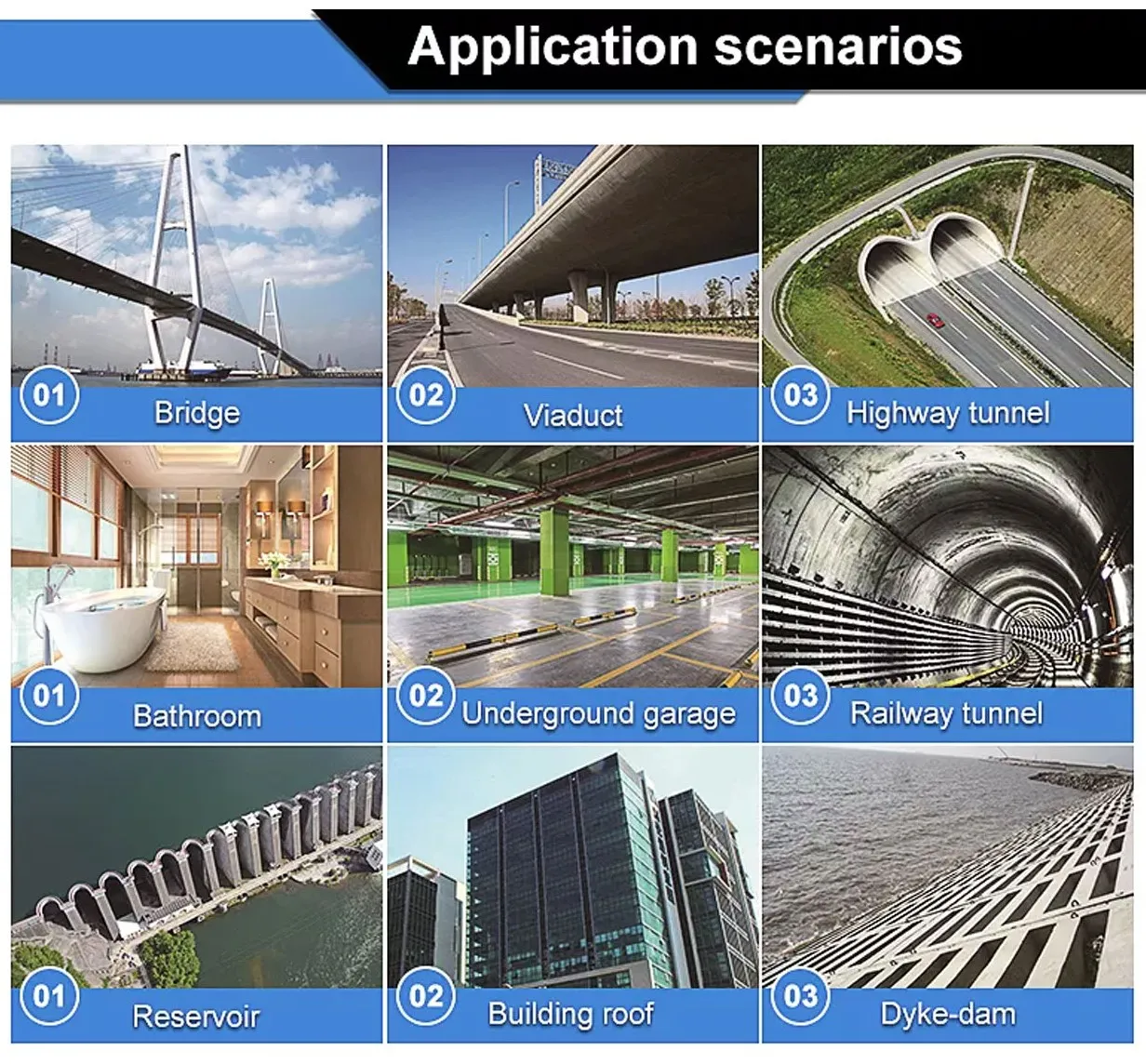 Application scenarios

01 Bridge

02 Viaduct

03 Highway tunnel

01 Bathroom

02 Underground garage

03 Railway tunnel

01 Reservoir

02 Building roof

03 Dyke-dam